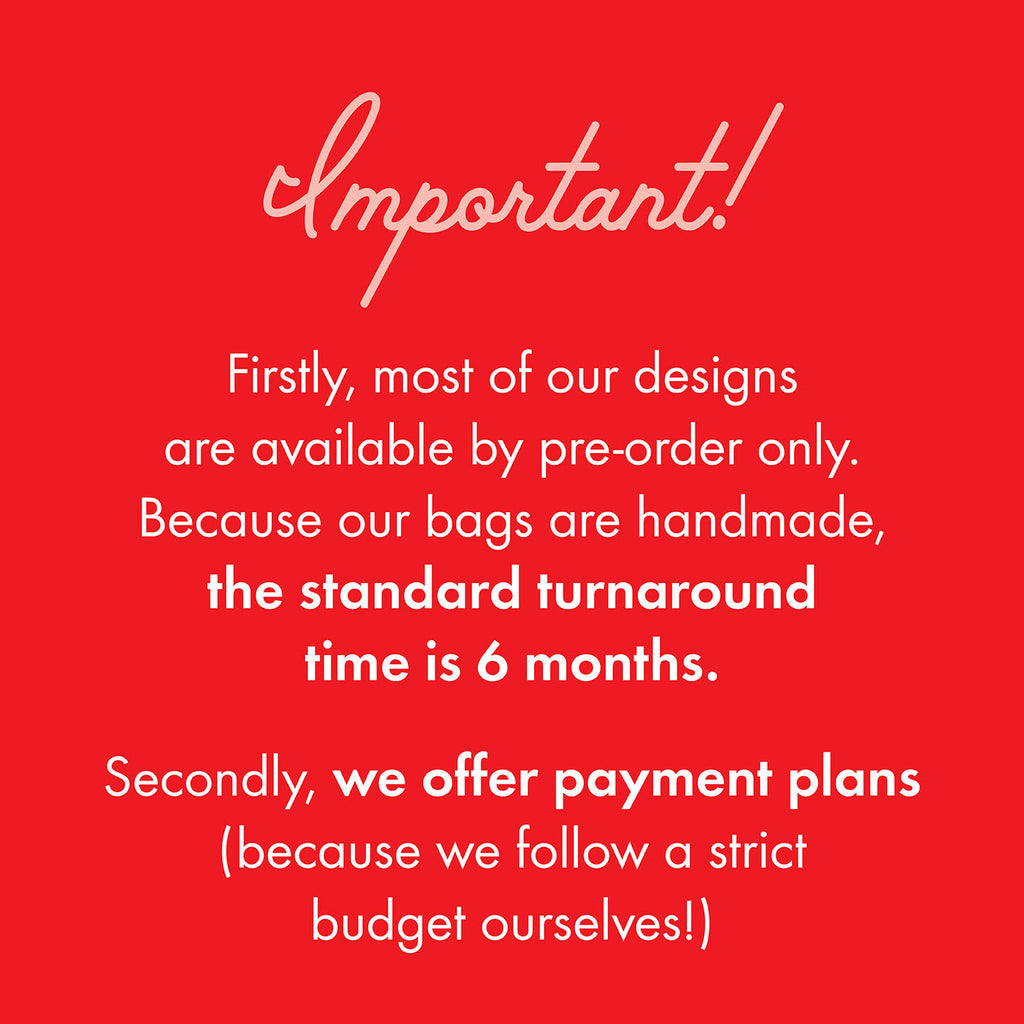 Important!

Firstly, most of our designs are available by pre-order only. Because our bags are handmade, the standard turnaround time is 6 months.

Secondly, we offer payment plans (because we follow a strict budget ourselves!)